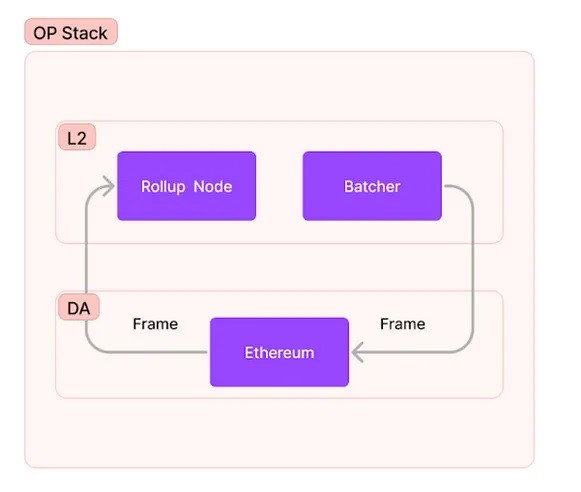 OP Stack

L2

Rollup Node

Batcher

DA

Frame

Ethereum

Frame